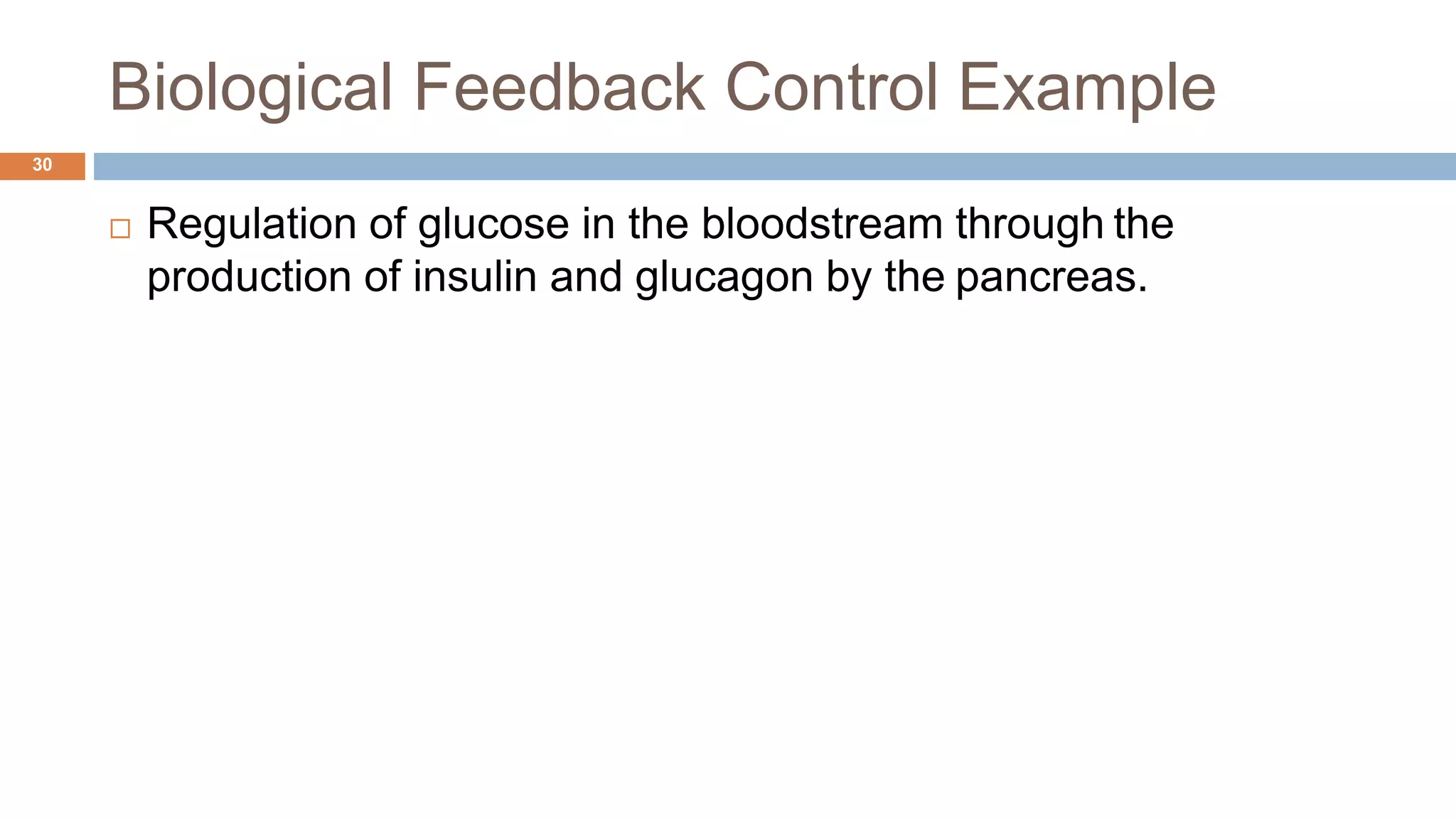 Biological Feedback Control Example

30

□ Regulation of glucose in the bloodstream through the production of insulin and glucagon by the pancreas.